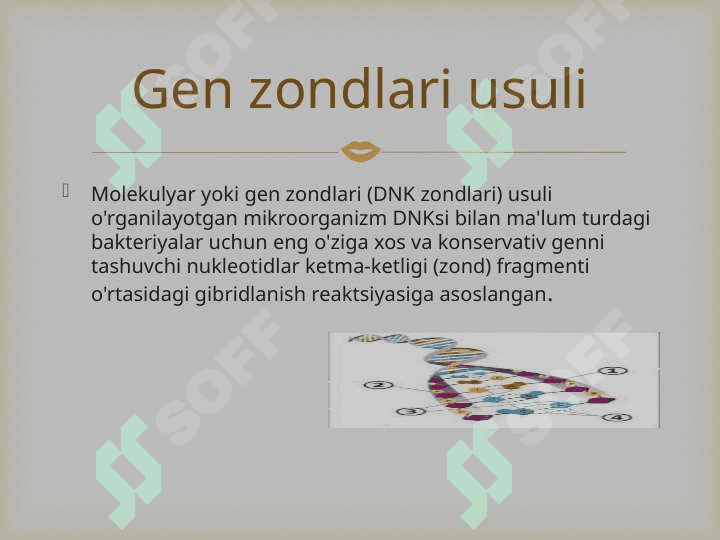 Gen zondlari usuli

Molekulyar yoki gen zondlari (DNK zondlari) usuli o'rganilayotgan mikroorganizm DNKsi bilan ma'lum turdagi bakteriyalar uchun eng o'ziga xos va konservativ genni tashuvchi nukleotidlar ketma-ketligi (zond) fragmenti o'rtasidagi gibridlanish reaktsiyasiga asoslangan.

1
2
3
4

SOFF SOFF SOFF SOFF